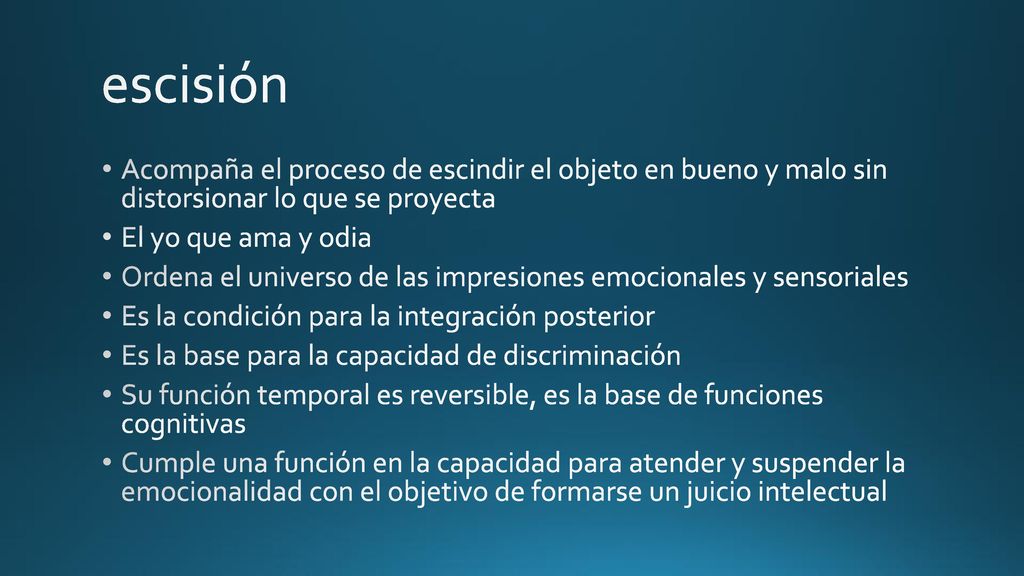 escisión

• Acompaña el proceso de escindir el objeto en bueno y malo sin distorsionar lo que se proyecta
• El yo que ama y odia
• Ordena el universo de las impresiones emocionales y sensoriales
• Es la condición para la integración posterior
• Es la base para la capacidad de discriminación
• Su función temporal es reversible, es la base de funciones cognitivas
• Cumple una función en la capacidad para atender y suspender la emocionalidad con el objetivo de formarse un juicio intelectual